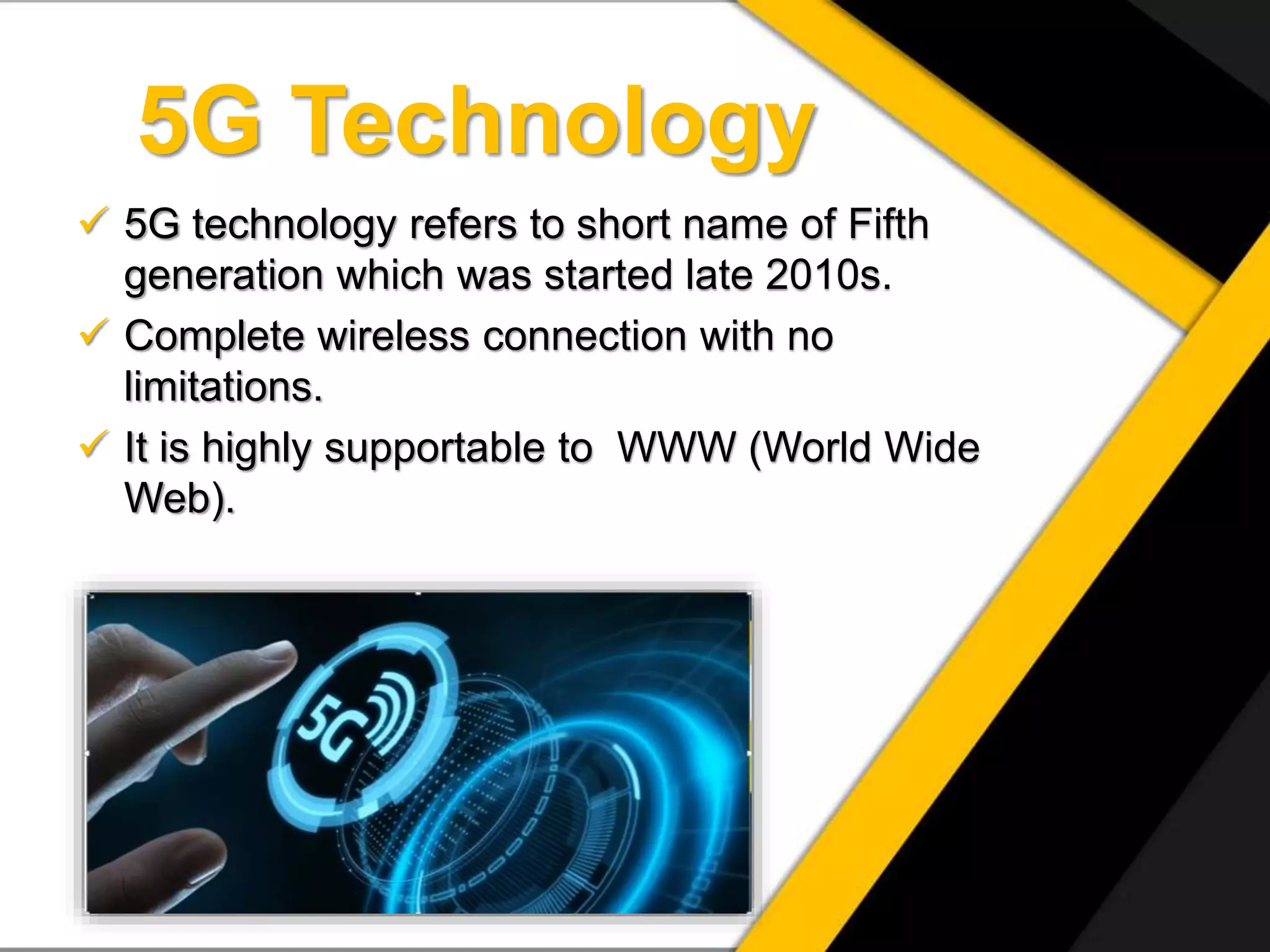 5G Technology

✓ 5G technology refers to short name of Fifth generation which was started late 2010s.

✓ Complete wireless connection with no limitations.

✓ It is highly supportable to WWW (World Wide Web).

5G